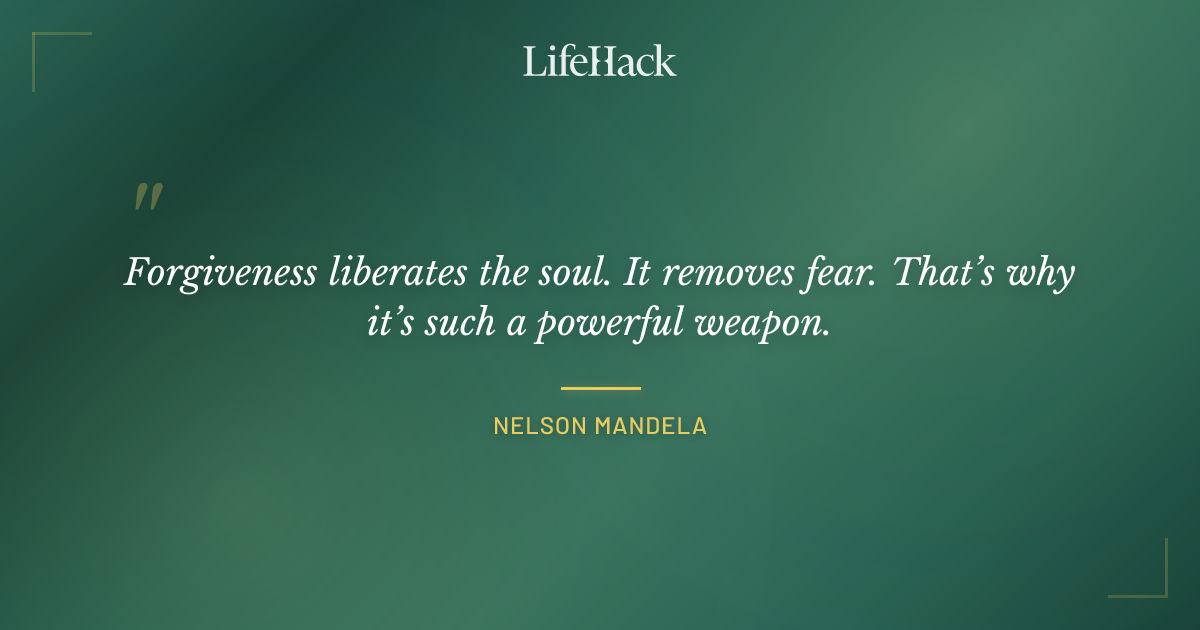 LifeHack

"

Forgiveness liberates the soul. It removes fear. That's why it's such a powerful weapon.

NELSON MANDELA